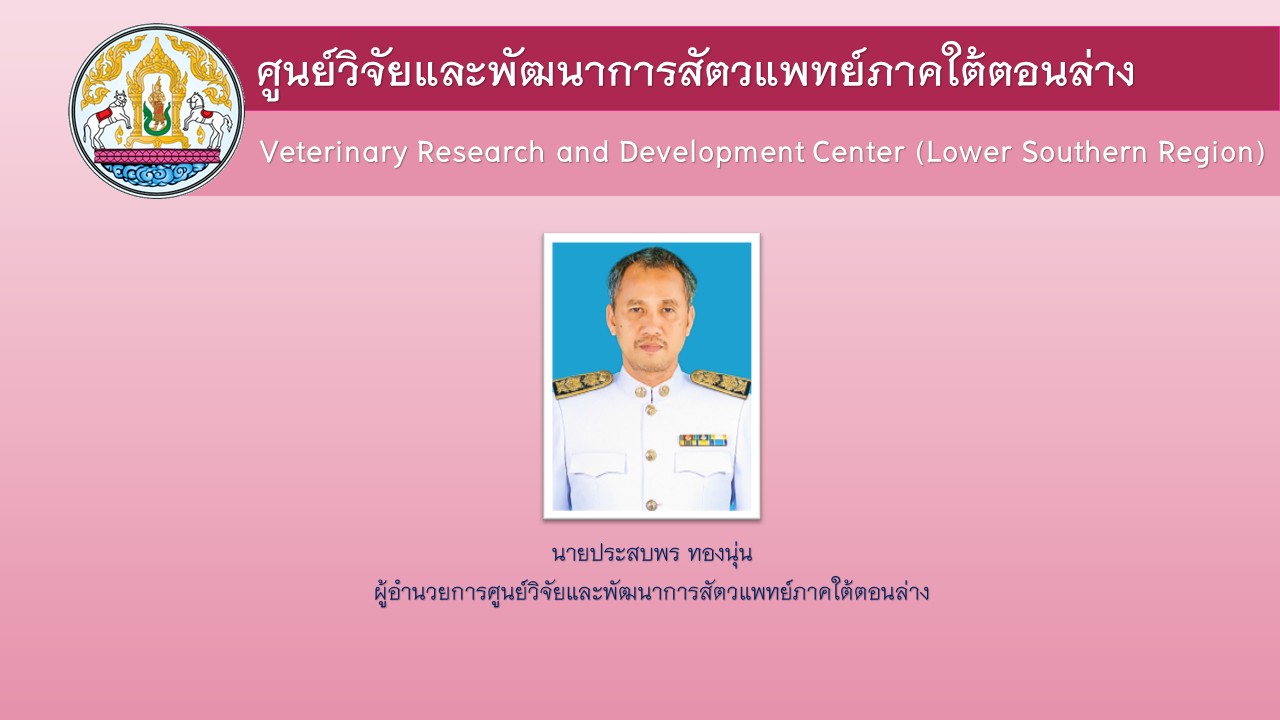 ศูนย์วิจัยและพัฒนาการสัตวแพทย์ภาคใต้ตอนล่าง

Veterinary Research and Development Center (Lower Southern Region)

นายประสบพร ทองนุ่น
ผู้อำนวยการศูนย์วิจัยและพัฒนาการสัตวแพทย์ภาคใต้ตอนล่าง